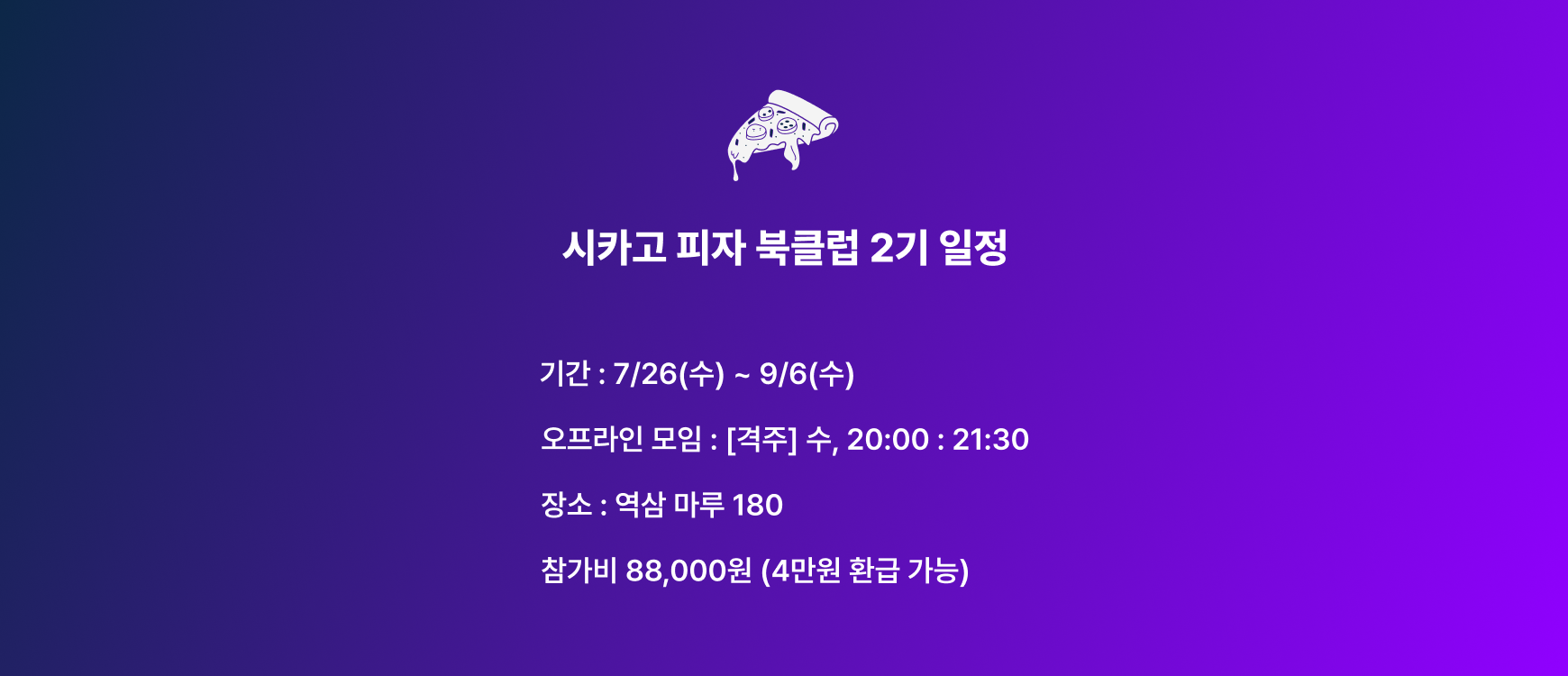 시카고 피자 북클럽 2기 일정

기간 : 7/26(수) ~ 9/6(수)

오프라인 모임 : [격주] 수, 20:00 : 21:30

장소 : 역삼 마루 180

참가비 88,000원 (4만원 환급 가능)